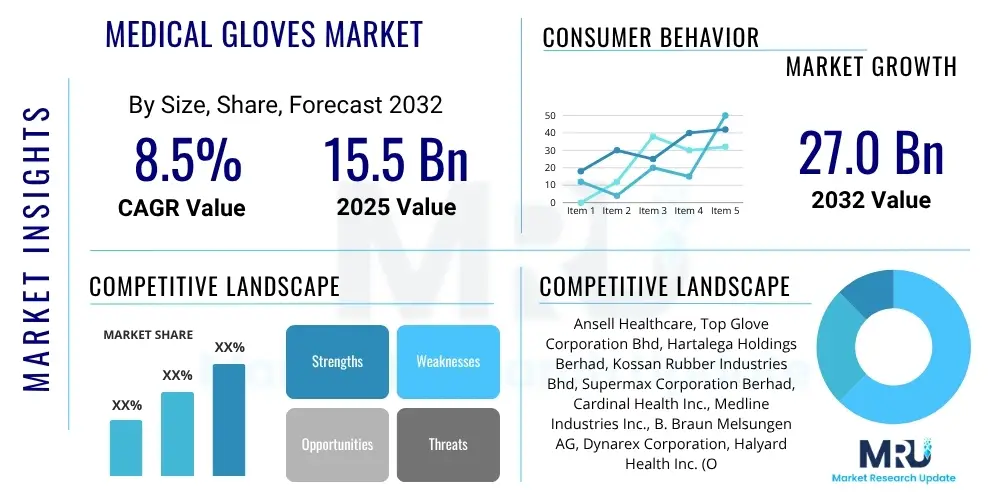 MARKET INSIGHTS

MEDICAL GLOVES MARKET

By Size, Share, Forecast 2032

8.5%
CAGR Value

15.5 Bn
2025 Value

CONSUMER BEHAVIOR

MARKET GROWTH

50
40
30
20
10
0
Item 1 Item 2 Item 3 Item 4 Item 5

27.0 Bn
2032 Value

COMPETITIVE LANDSCAPE

MARKET SHARE

XX%
XX%
XX%

Strengths
Weaknesses
Opportunities
Threats

COMPETITIVE LANDSCAPE

Ansell Healthcare, Top Glove Corporation Bhd, Hartalega Holdings Berhad, Kossan Rubber Industries Bhd, Supermax Corporation Berhad, Cardinal Health Inc., Medline Industries Inc., B. Braun Melsungen AG, Dynarex Corporation, Halyard Health Inc. (O

MRU
Market Research Update